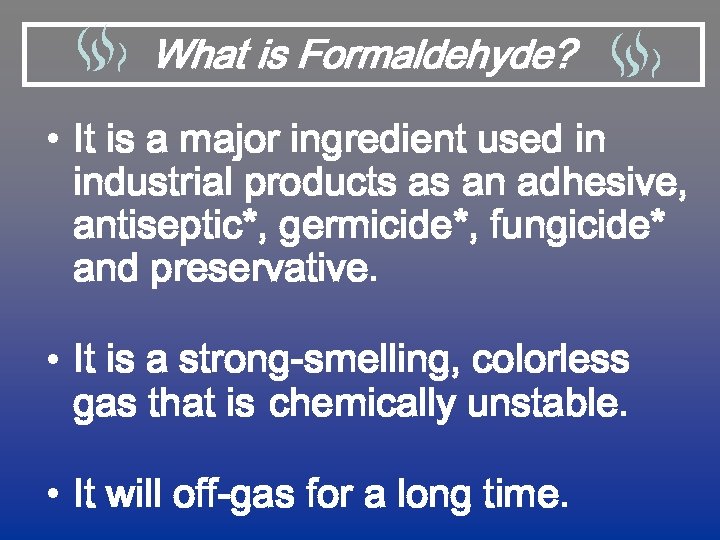 What is Formaldehyde?

• It is a major ingredient used in industrial products as an adhesive, antiseptic*, germicide*, fungicide* and preservative.

• It is a strong-smelling, colorless gas that is chemically unstable.

• It will off-gas for a long time.